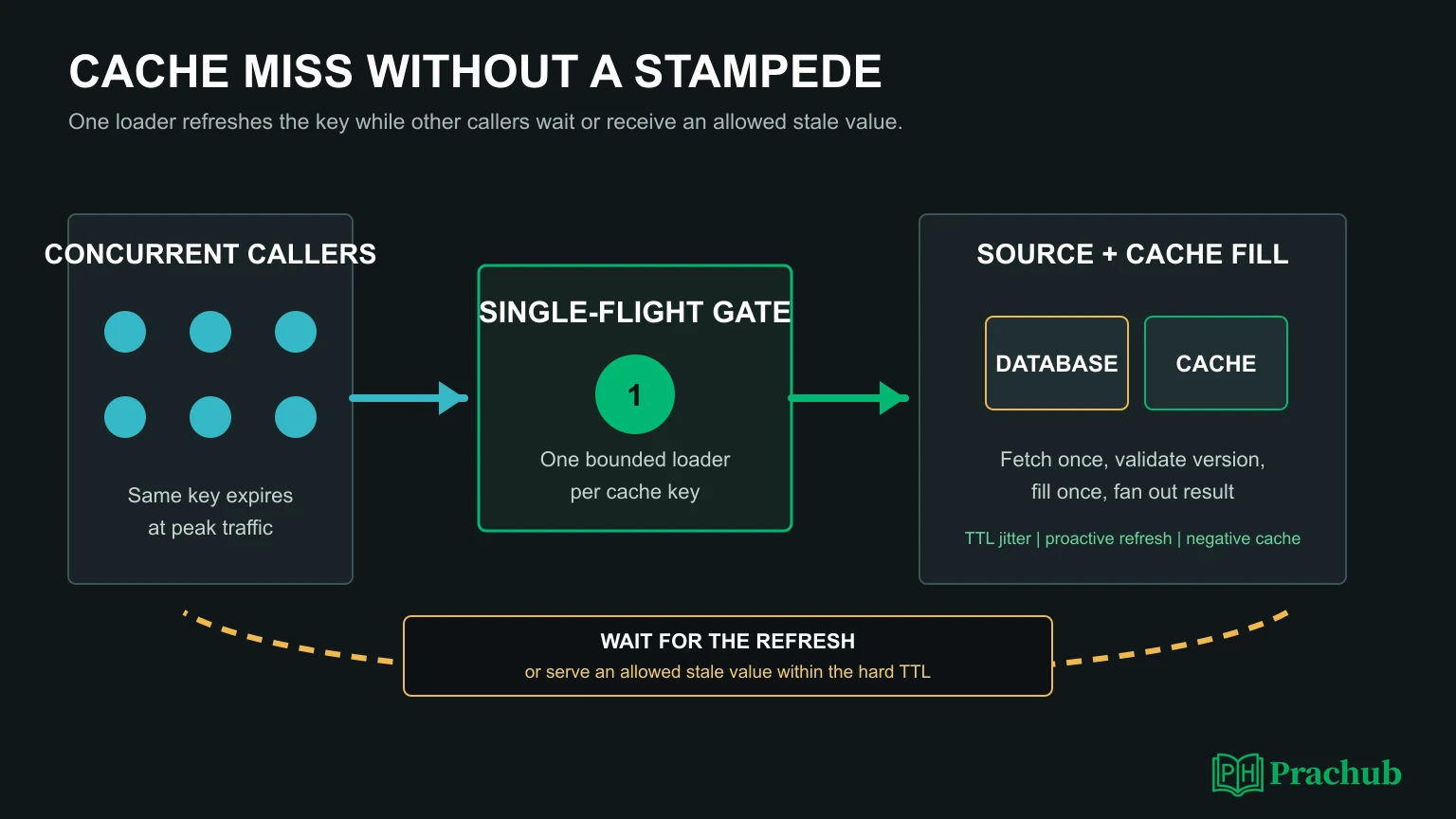 CACHE MISS WITHOUT A STAMPEDE

One loader refreshes the key while other callers wait or receive an allowed stale value.

CONCURRENT CALLERS

Same key expires at peak traffic

SINGLE-FLIGHT GATE

1

One bounded loader per cache key

SOURCE + CACHE FILL

DATABASE

CACHE

Fetch once, validate version, fill once, fan out result

TTL jitter | proactive refresh | negative cache

WAIT FOR THE REFRESH

or serve an allowed stale value within the hard TTL

PH Prachub